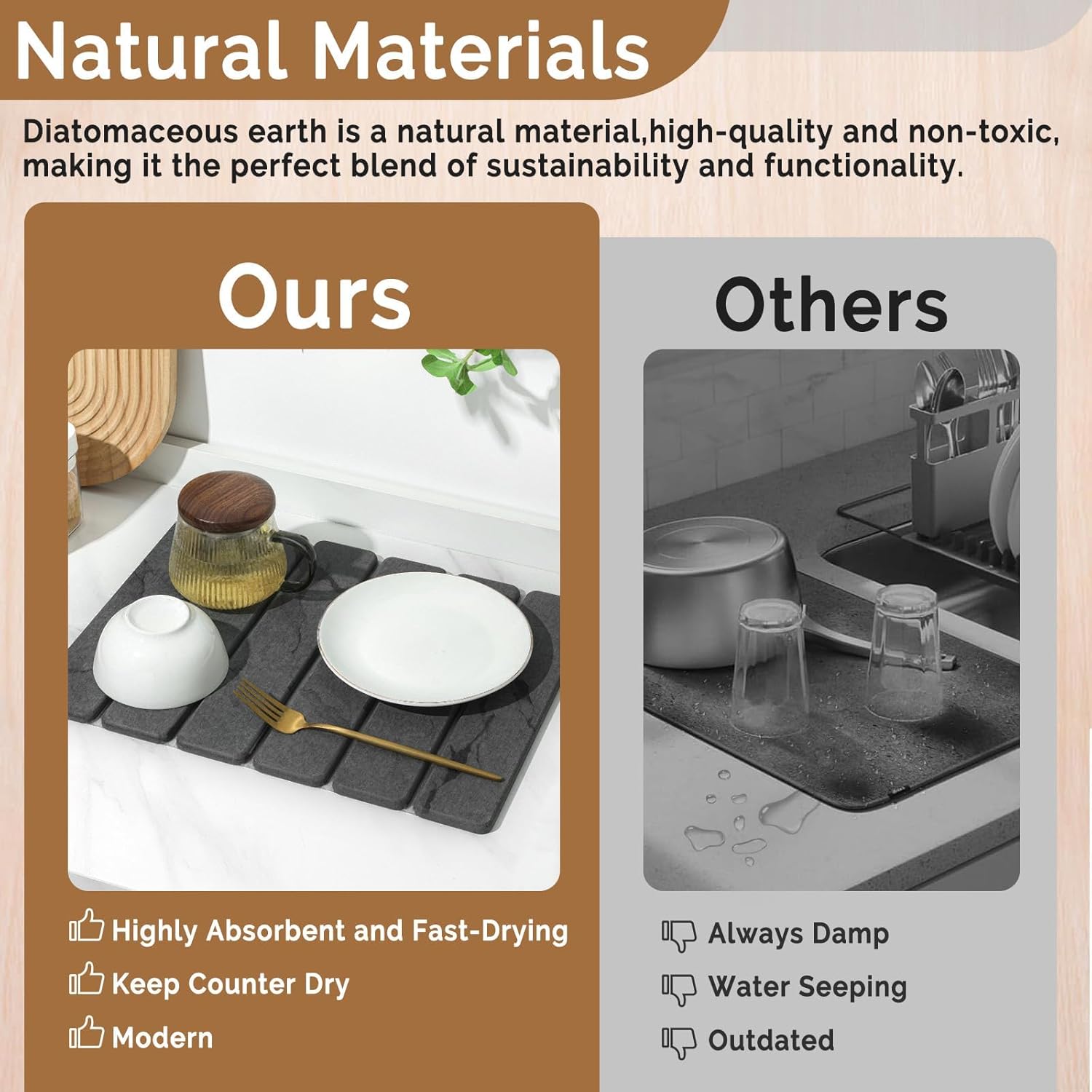 Natural Materials

Diatomaceous earth is a natural material,high-quality and non-toxic, making it the perfect blend of sustainability and functionality.

Ours

Highly Absorbent and Fast-Drying

Keep Counter Dry

Modern

Others

Always Damp

Water Seeping

Outdated